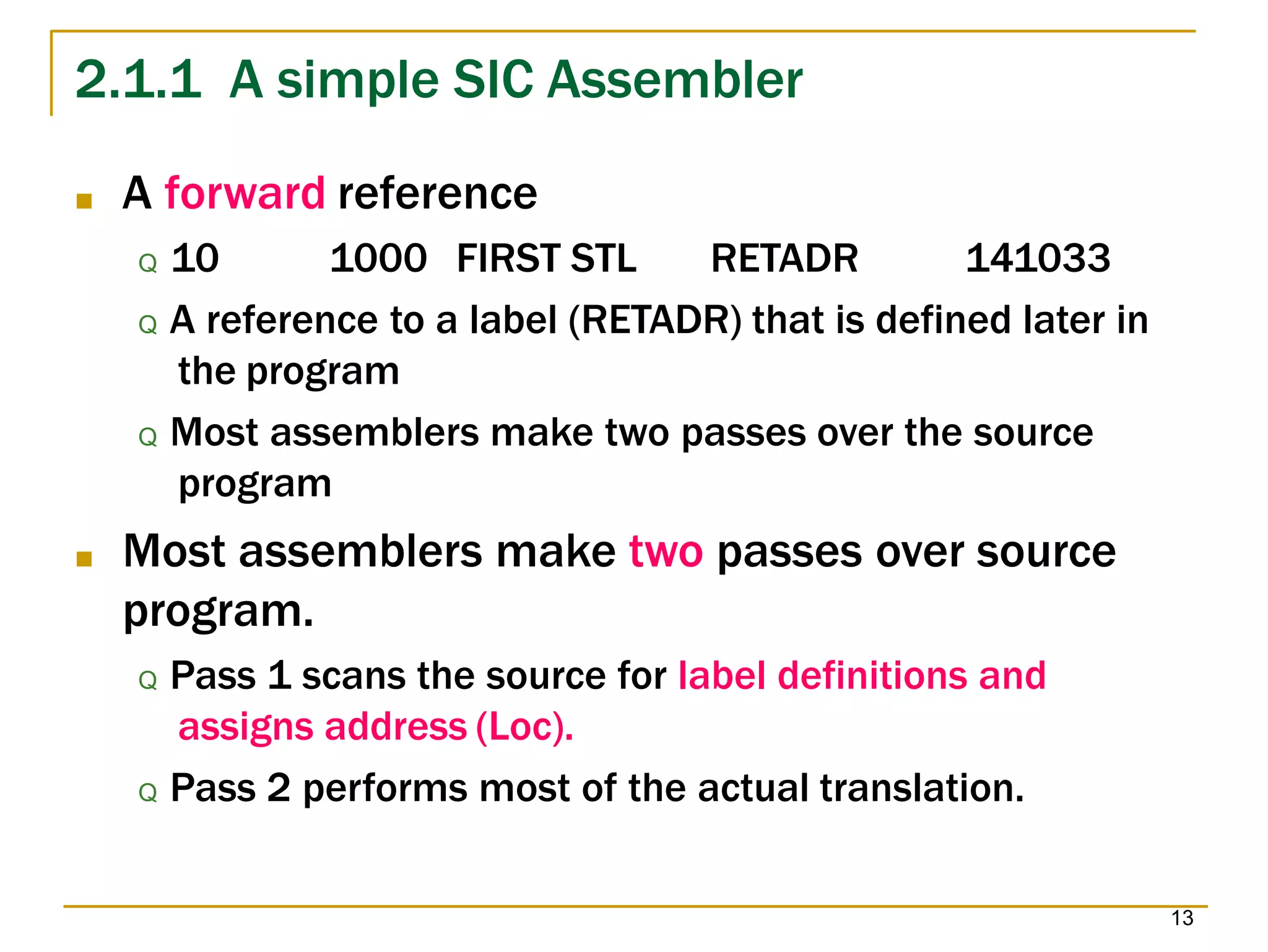 2.1.1 A simple SIC Assembler

A forward reference

Q 10 1000 FIRST STL RETADR 141033

Q A reference to a label (RETADR) that is defined later in the program

Q Most assemblers make two passes over the source program

Most assemblers make two passes over source program.

Q Pass 1 scans the source for label definitions and assigns address (Loc).

Q Pass 2 performs most of the actual translation.

13